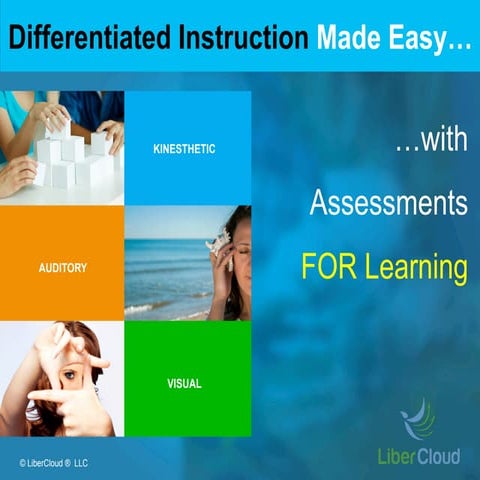 Differentiated Instruction Made Easy…

KINESTHETIC

AUDITORY

VISUAL

…with

Assessments

FOR Learning

LiberCloud

© LiberCloud ® LLC